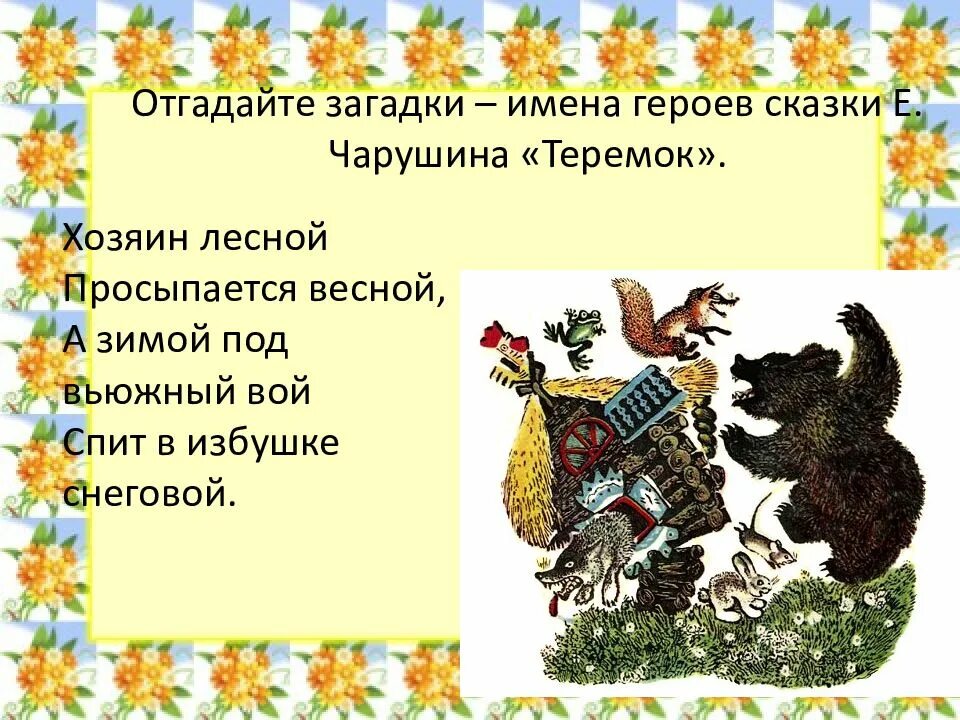 Отгадайте загадки – имена героев сказки Е. Чарушина «Теремок».

Хозяин лесной
Просыпается весной,
А зимой под
вьюжный вой
Спит в избушке
снеговой.